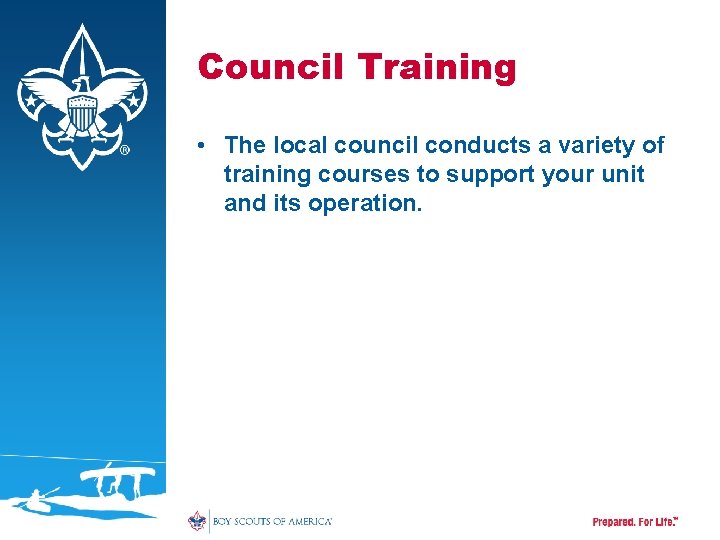 Council Training

• The local council conducts a variety of training courses to support your unit and its operation.

BOY SCOUTS OF AMERICA®

Prepared. For Life.™